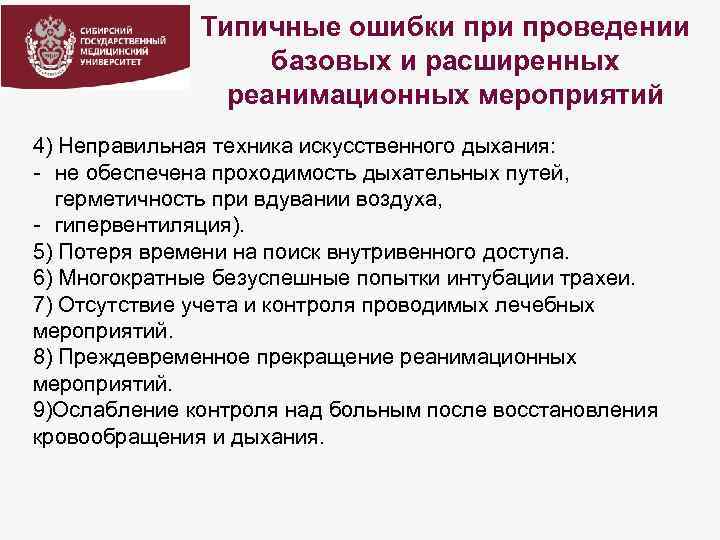 СИБИРСКИЙ ГОСУДАРСТВЕННЫЙ МЕДИЦИНСКИЙ УНИВЕРСИТЕТ

Типичные ошибки при проведении базовых и расширенных реанимационных мероприятий

4) Неправильная техника искусственного дыхания:
- не обеспечена проходимость дыхательных путей, герметичность при вдувании воздуха,
- гипервентиляция).
5) Потеря времени на поиск внутривенного доступа.
6) Многократные безуспешные попытки интубации трахеи.
7) Отсутствие учета и контроля проводимых лечебных мероприятий.
8) Преждевременное прекращение реанимационных мероприятий.
9)Ослабление контроля над больным после восстановления кровообращения и дыхания.